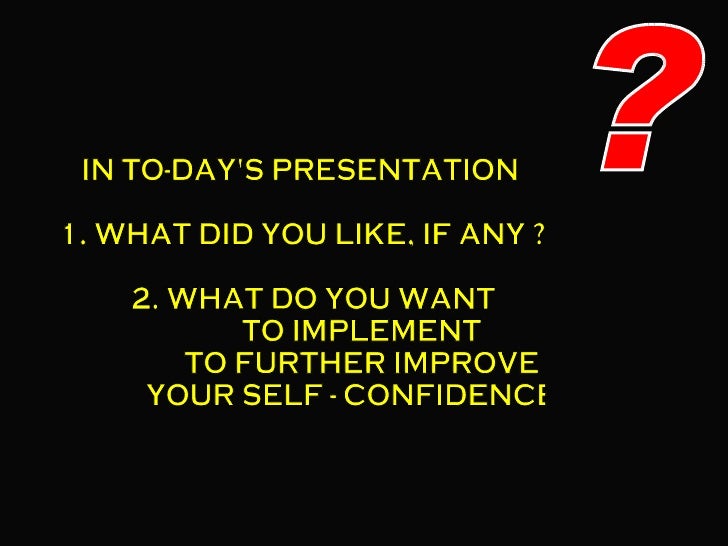 ?

IN TO-DAY'S PRESENTATION

1. WHAT DID YOU LIKE, IF ANY ?

2. WHAT DO YOU WANT TO IMPLEMENT TO FURTHER IMPROVE YOUR SELF - CONFIDENCE